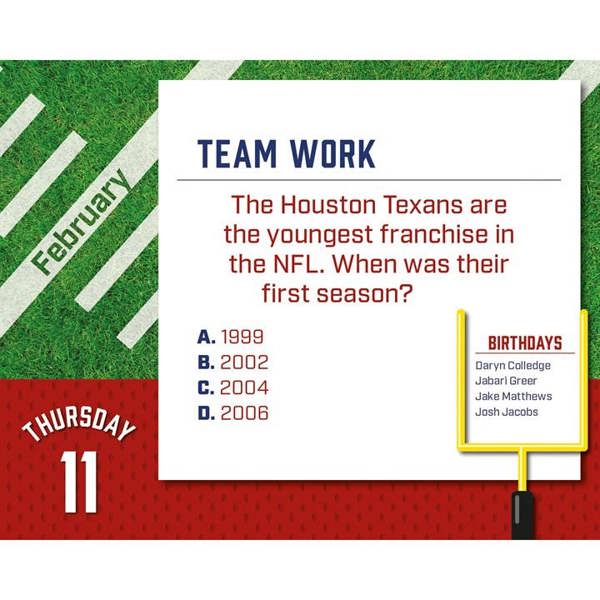 February

TEAM WORK

The Houston Texans are the youngest franchise in the NFL. When was their first season?

A. 1999
B. 2002
C. 2004
D. 2006

BIRTHDAYS
Daryn Colledge
Jabari Greer
Jake Matthews
Josh Jacobs

THURSDAY
11